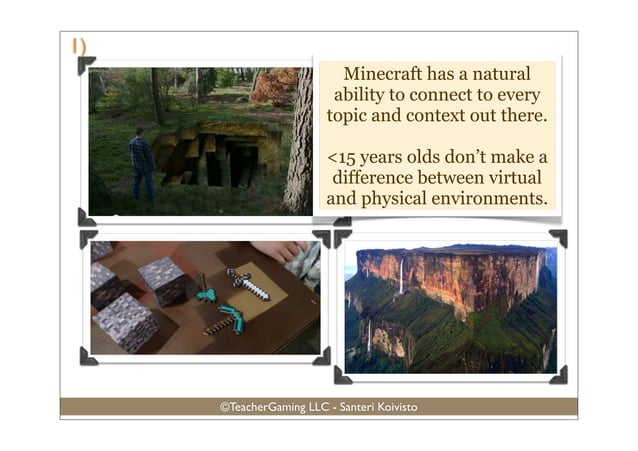 1)

Minecraft has a natural ability to connect to every topic and context out there.

<15 years olds don't make a difference between virtual and physical environments.

©TeacherGaming LLC - Santeri Koivisto